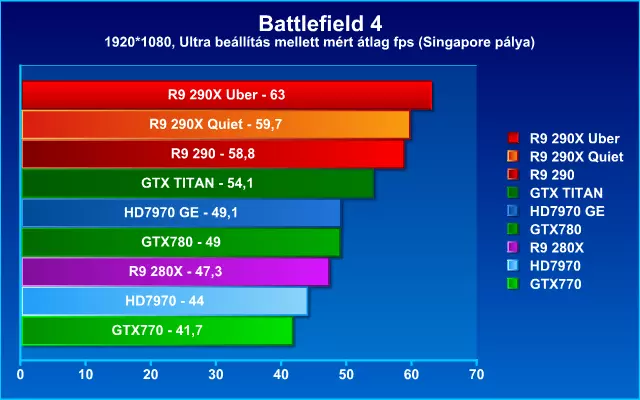 Battlefield 4
1920*1080, Ultra beállítás mellett mért átlag fps (Singapore pálya)

R9 290X Uber - 63
R9 290X Quiet - 59,7
R9 290 - 58,8
GTX TITAN - 54,1
HD7970 GE - 49,1
GTX780 - 49
R9 280X - 47,3
HD7970 - 44
GTX770 - 41,7

0 10 20 30 40 50 60 70

R9 290X Uber
R9 290X Quiet
R9 290
GTX TITAN
HD7970 GE
GTX780
R9 280X
HD7970
GTX770